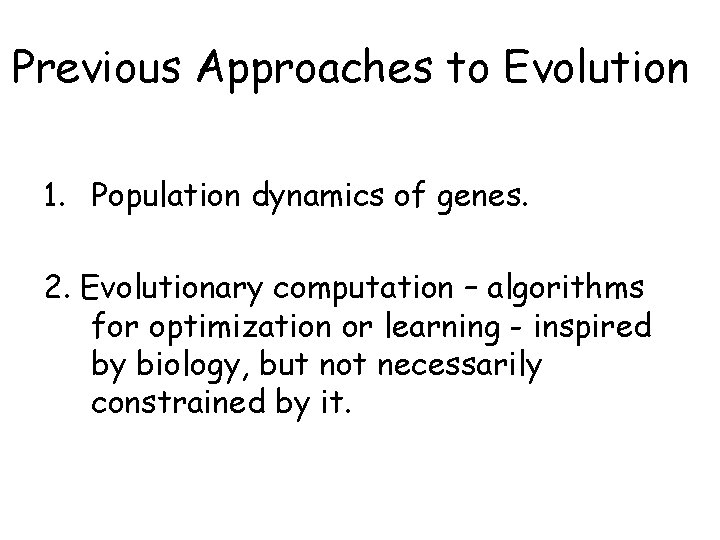 Previous Approaches to Evolution

1. Population dynamics of genes.

2. Evolutionary computation – algorithms for optimization or learning - inspired by biology, but not necessarily constrained by it.